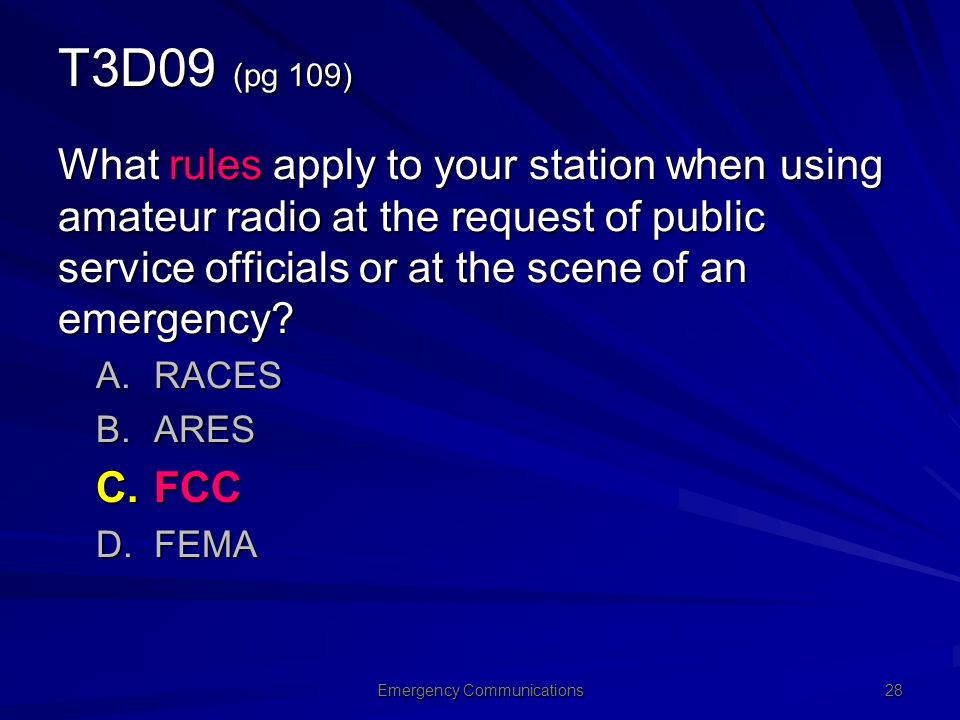 T3D09 (pg 109)

What rules apply to your station when using amateur radio at the request of public service officials or at the scene of an emergency?

A. RACES
B. ARES
C. FCC
D. FEMA

Emergency Communications

28